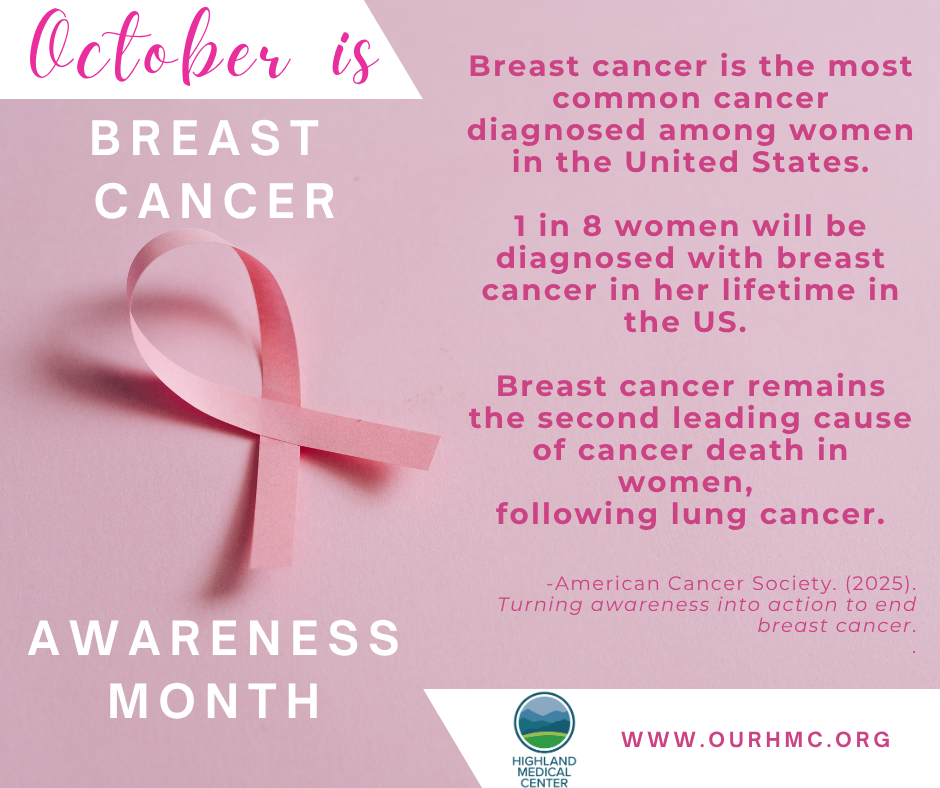 October is
BREAST
CANCER

AWARENESS
MONTH

Breast cancer is the most common cancer diagnosed among women in the United States.

1 in 8 women will be diagnosed with breast cancer in her lifetime in the US.

Breast cancer remains the second leading cause of cancer death in women, following lung cancer.

-American Cancer Society. (2025). Turning awareness into action to end breast cancer.
.

HIGHLAND
MEDICAL
CENTER

WWW.OURHMC.ORG